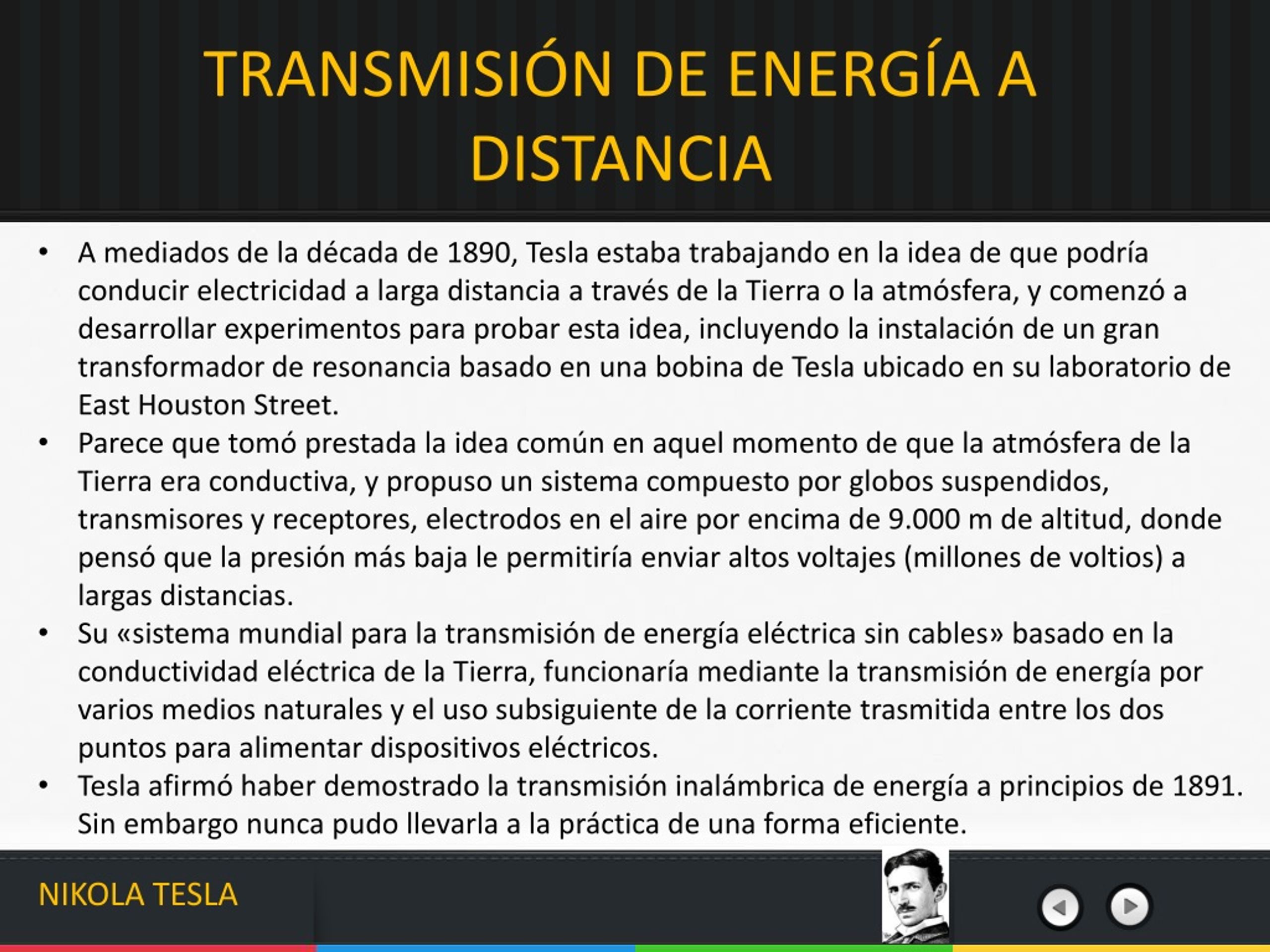 TRANSMISIÓN DE ENERGÍA A DISTANCIA

• A mediados de la década de 1890, Tesla estaba trabajando en la idea de que podría conducir electricidad a larga distancia a través de la Tierra o la atmósfera, y comenzó a desarrollar experimentos para probar esta idea, incluyendo la instalación de un gran transformador de resonancia basado en una bobina de Tesla ubicado en su laboratorio de East Houston Street.
• Parece que tomó prestada la idea común en aquel momento de que la atmósfera de la Tierra era conductiva, y propuso un sistema compuesto por globos suspendidos, transmisores y receptores, electrodos en el aire por encima de 9.000 m de altitud, donde pensó que la presión más baja le permitiría enviar altos voltajes (millones de voltios) a largas distancias.
• Su «sistema mundial para la transmisión de energía eléctrica sin cables» basado en la conductividad eléctrica de la Tierra, funcionaría mediante la transmisión de energía por varios medios naturales y el uso subsiguiente de la corriente trasmitida entre los dos puntos para alimentar dispositivos eléctricos.
• Tesla afirmó haber demostrado la transmisión inalámbrica de energía a principios de 1891. Sin embargo nunca pudo llevarla a la práctica de una forma eficiente.

NIKOLA TESLA